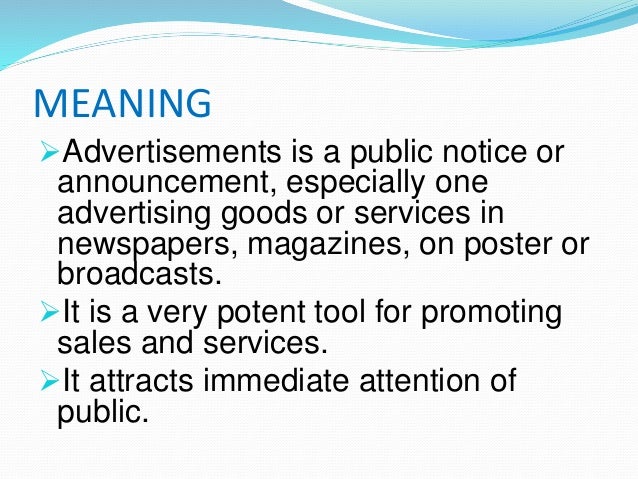 MEANING

➢Advertisements is a public notice or announcement, especially one advertising goods or services in newspapers, magazines, on poster or broadcasts.

➢It is a very potent tool for promoting sales and services.

➢It attracts immediate attention of public.